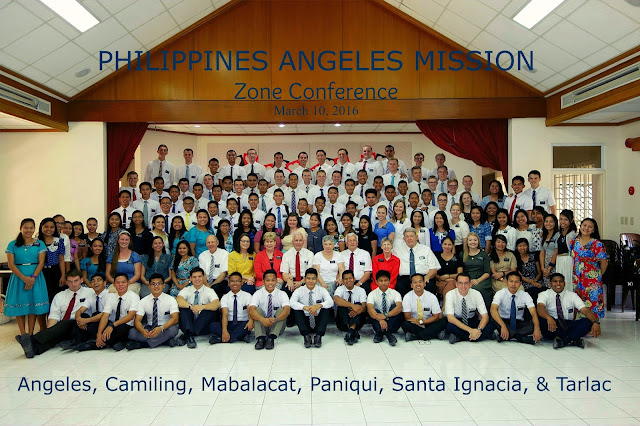 PHILIPPINES ANGELES MISSION
Zone Conference
March 10, 2016

Angeles, Camiling, Mabalacat, Paniqui, Santa Ignacia, & Tarlac